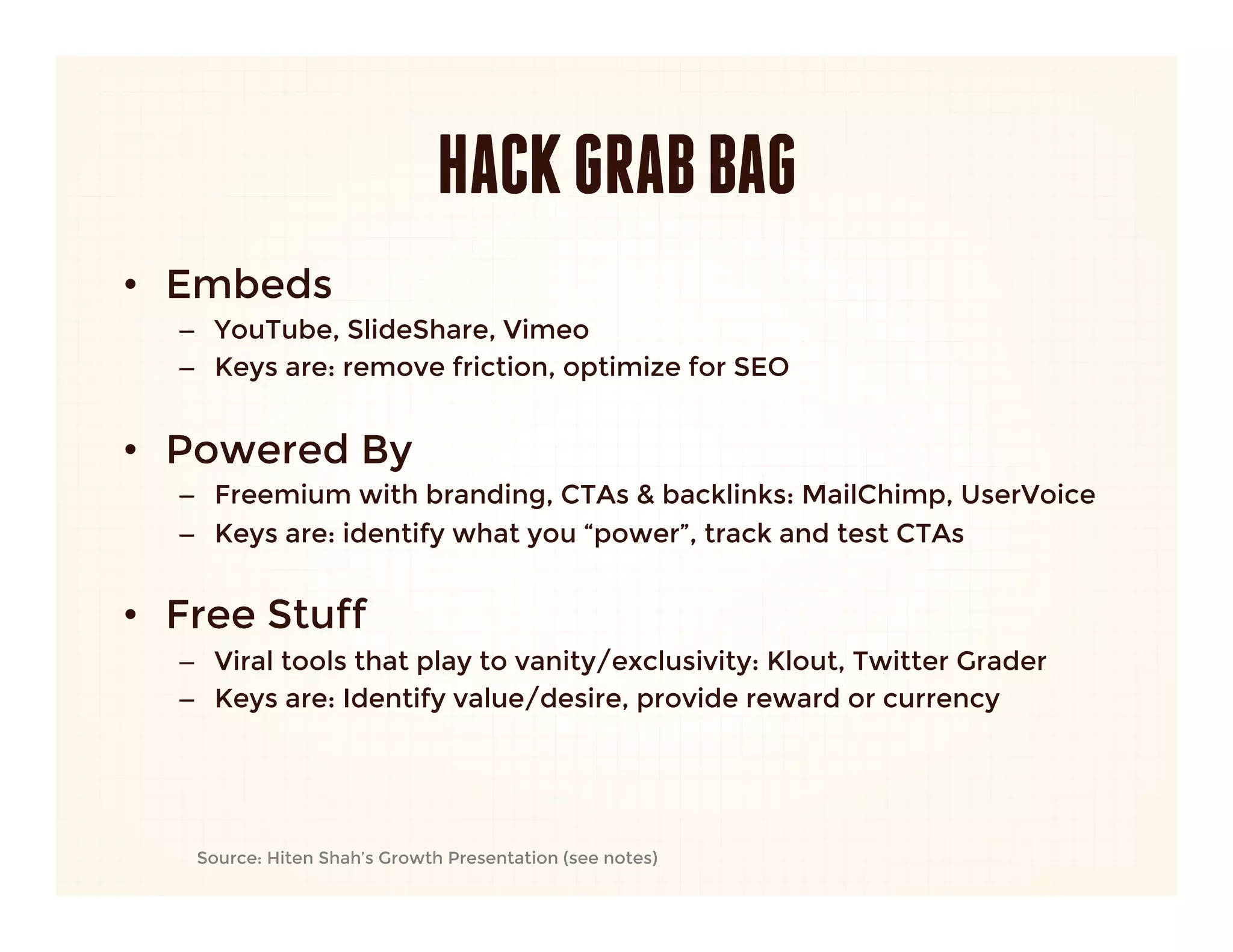 HACK GRAB BAG

• Embeds
– YouTube, SlideShare, Vimeo
– Keys are: remove friction, optimize for SEO

• Powered By
– Freemium with branding, CTAs & backlinks: MailChimp, UserVoice
– Keys are: identify what you “power”, track and test CTAs

• Free Stuff
– Viral tools that play to vanity/exclusivity: Klout, Twitter Grader
– Keys are: Identify value/desire, provide reward or currency

Source: Hiten Shah’s Growth Presentation (see notes)